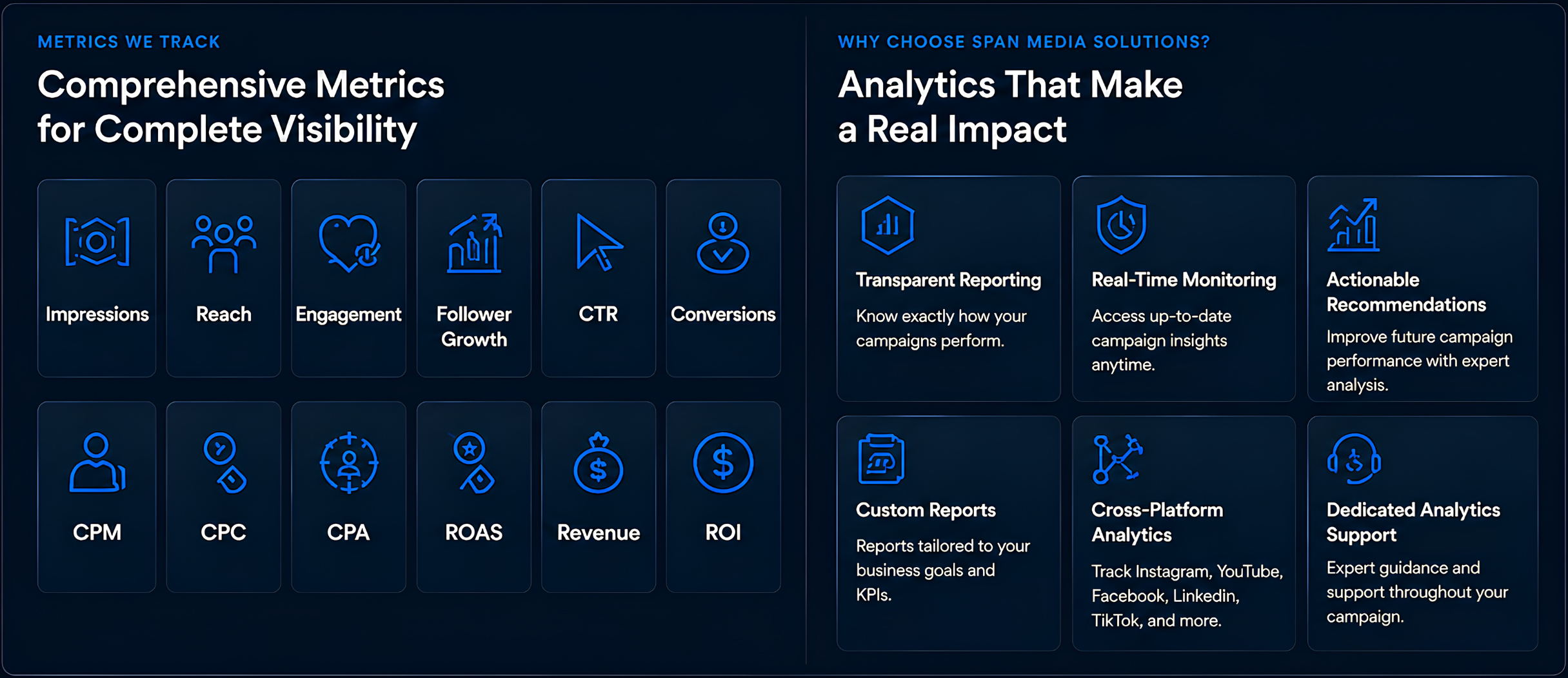 METRICS WE TRACK

Comprehensive Metrics for Complete Visibility

Impressions

Reach

Engagement

Follower Growth

CTR

Conversions

CPM

CPC

CPA

ROAS

Revenue

ROI

WHY CHOOSE SPAN MEDIA SOLUTIONS?

Analytics That Make a Real Impact

Transparent Reporting

Know exactly how your campaigns perform.

Real-Time Monitoring

Access up-to-date campaign insights anytime.

Actionable Recommendations

Improve future campaign performance with expert analysis.

Custom Reports

Reports tailored to your business goals and KPIs.

Cross-Platform Analytics

Track Instagram, YouTube, Facebook, Linkedin, TikTok, and more.

Dedicated Analytics Support

Expert guidance and support throughout your campaign.